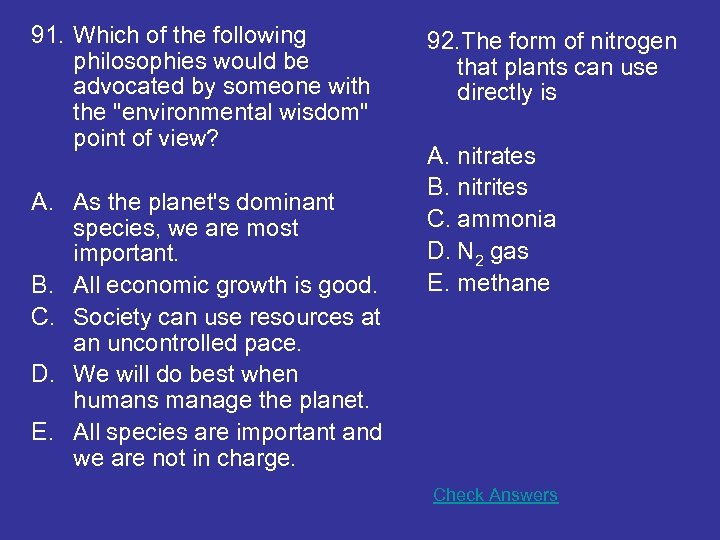 91. Which of the following philosophies would be advocated by someone with the "environmental wisdom" point of view?

A. As the planet's dominant species, we are most important.
B. All economic growth is good.
C. Society can use resources at an uncontrolled pace.
D. We will do best when humans manage the planet.
E. All species are important and we are not in charge.

92. The form of nitrogen that plants can use directly is

A. nitrates
B. nitrites
C. ammonia
D. $N_2$ gas
E. methane

Check Answers